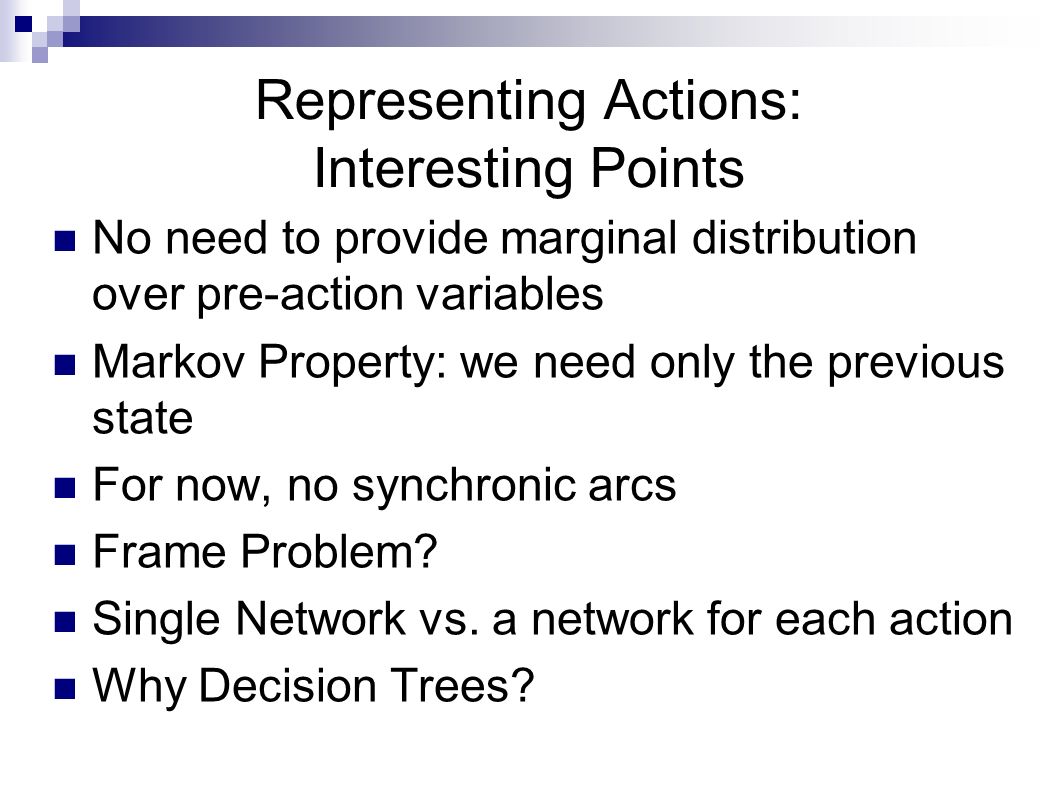 Representing Actions:
Interesting Points

No need to provide marginal distribution over pre-action variables

Markov Property: we need only the previous state

For now, no synchronic arcs

Frame Problem?

Single Network vs. a network for each action

Why Decision Trees?